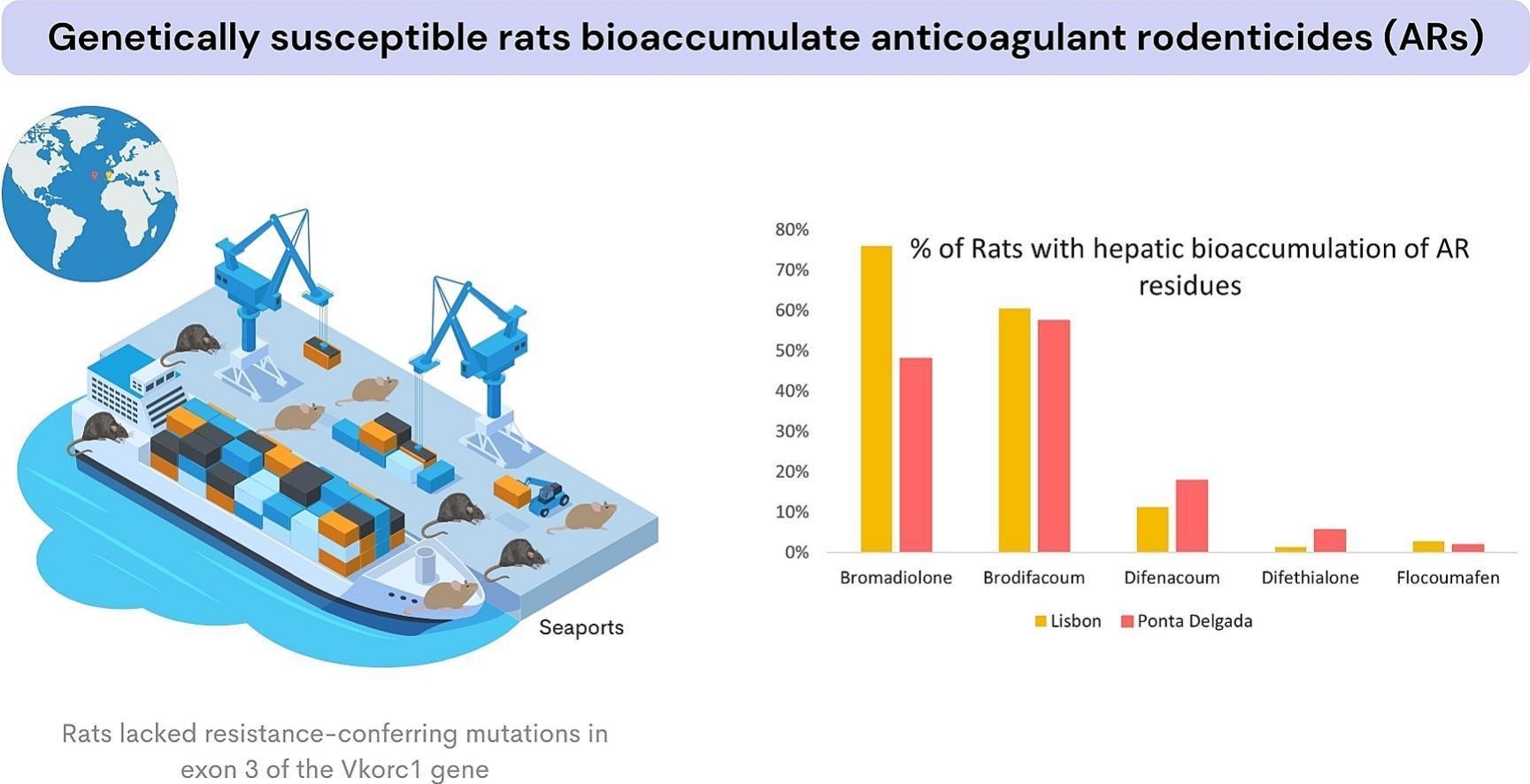 Genetically susceptible rats bioaccumulate anticoagulant rodenticides (ARs)

Seaports

Rats lacked resistance-conferring mutations in exon 3 of the Vkorc1 gene

% of Rats with hepatic bioaccumulation of AR residues

80%
70%
60%
50%
40%
30%
20%
10%
0%

Bromadiolone
Brodifacoum
Difenacoum
Difethialone
Flocoumafen

Lisbon
Ponta Delgada